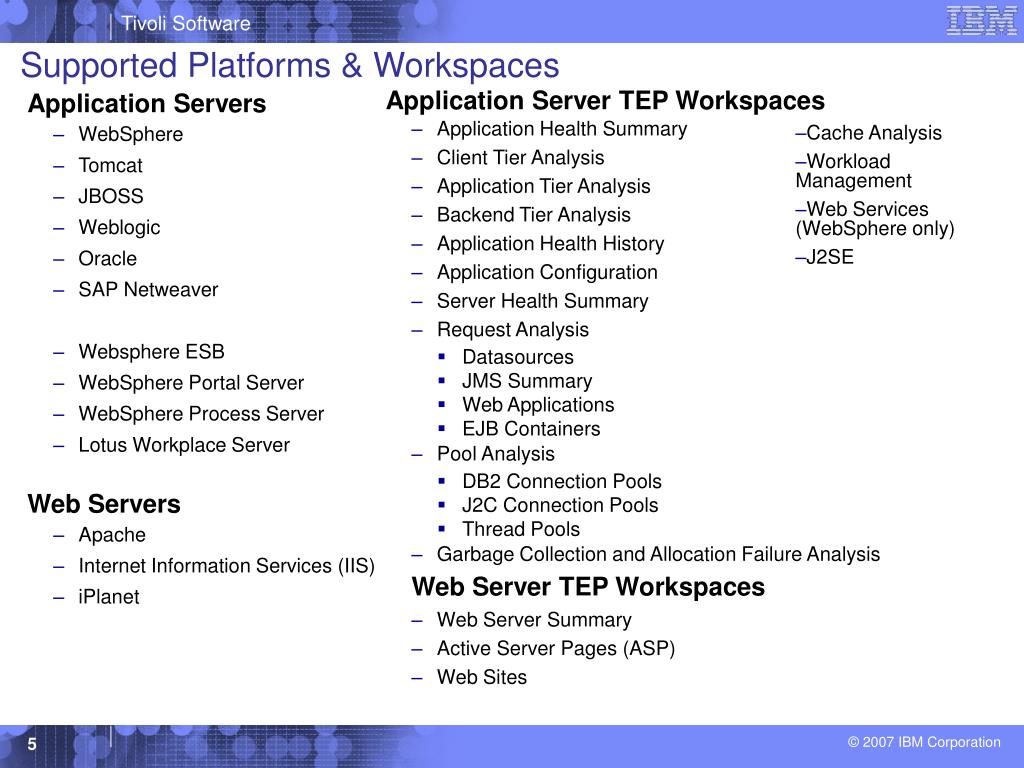 Tivoli Software

IBM

Supported Platforms & Workspaces

Application Servers
– WebSphere
– Tomcat
– JBOSS
– Weblogic
– Oracle
– SAP Netweaver

– Websphere ESB
– WebSphere Portal Server
– WebSphere Process Server
– Lotus Workplace Server

Web Servers
– Apache
– Internet Information Services (IIS)
– iPlanet

Application Server TEP Workspaces
– Application Health Summary
– Client Tier Analysis
– Application Tier Analysis
– Backend Tier Analysis
– Application Health History
– Application Configuration
– Server Health Summary
– Request Analysis
▪ Datasources
▪ JMS Summary
▪ Web Applications
▪ EJB Containers
– Pool Analysis
▪ DB2 Connection Pools
▪ J2C Connection Pools
▪ Thread Pools
– Garbage Collection and Allocation Failure Analysis

–Cache Analysis
–Workload Management
–Web Services (WebSphere only)
–J2SE

Web Server TEP Workspaces
– Web Server Summary
– Active Server Pages (ASP)
– Web Sites

5

© 2007 IBM Corporation